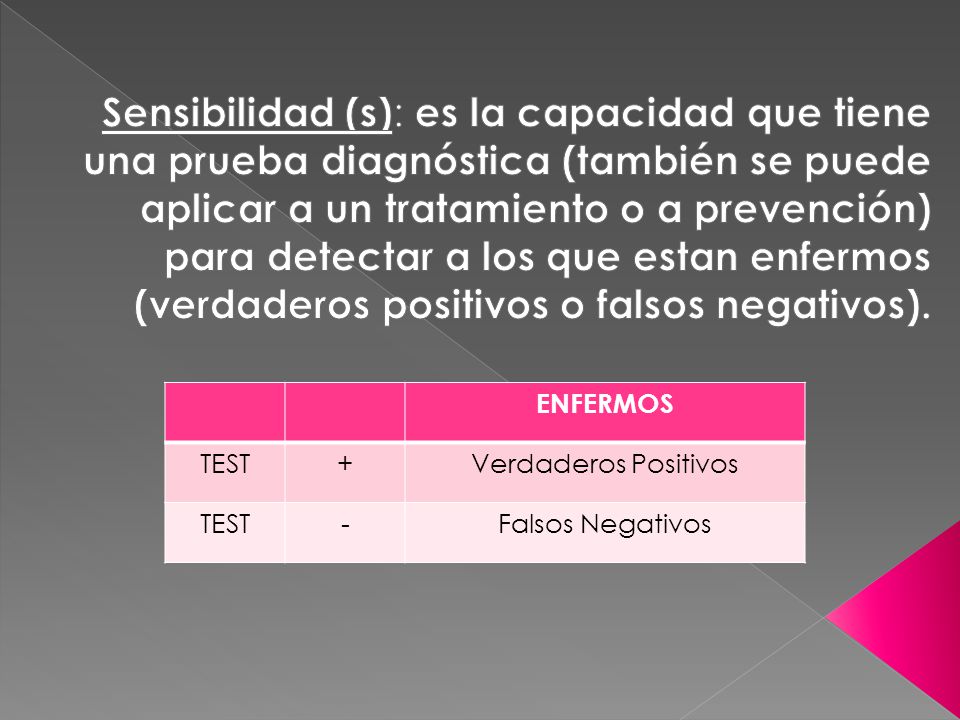 Sensibilidad (s): es la capacidad que tiene una prueba diagnóstica (también se puede aplicar a un tratamiento o a prevención) para detectar a los que estan enfermos (verdaderos positivos o falsos negativos).

| | | ENFERMOS |
|---|---|---|
| TEST | + | Verdaderos Positivos |
| TEST | - | Falsos Negativos |